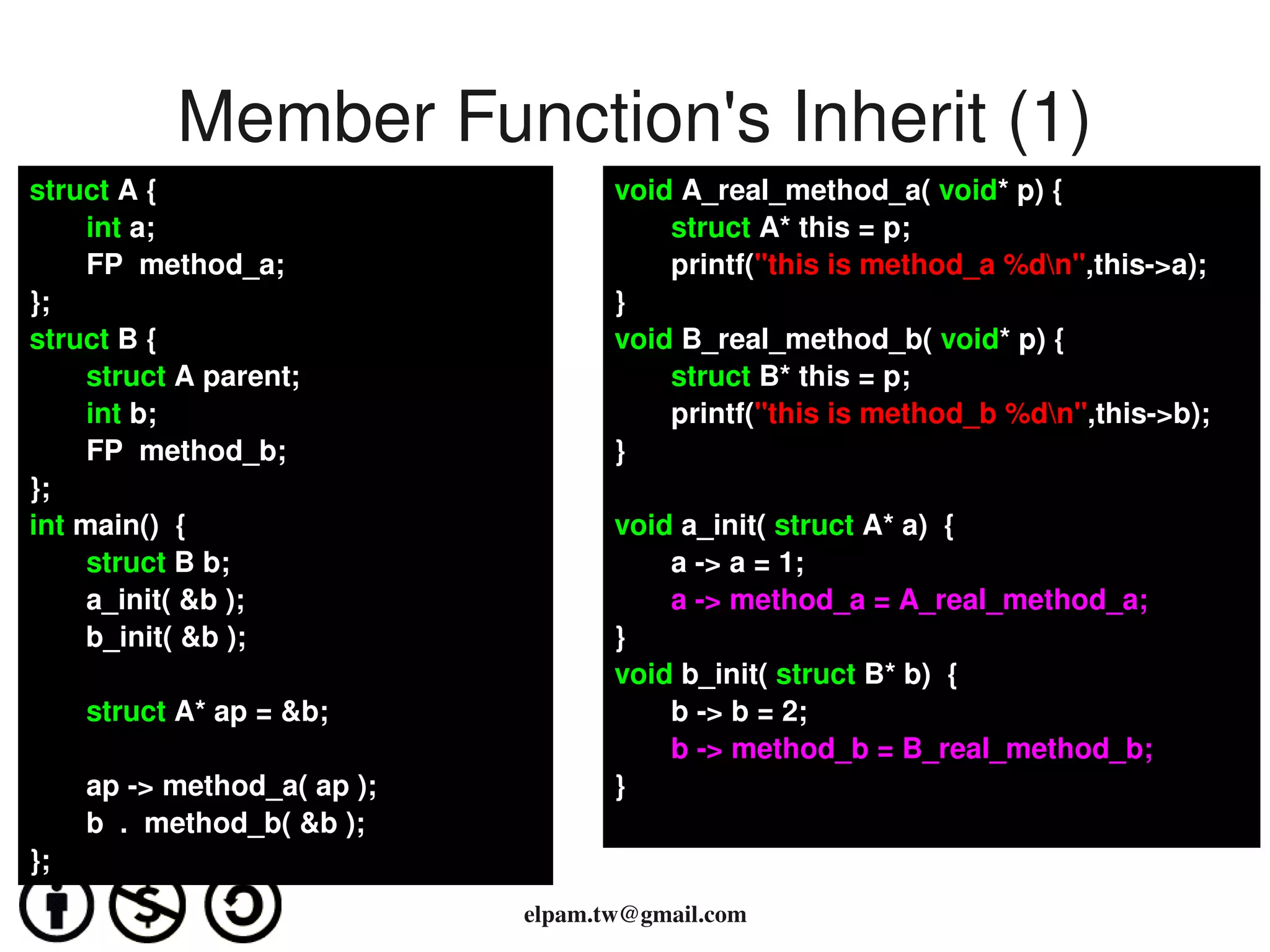 Member Function's Inherit (1)

struct A {
int a;
FP method_a;
};
struct B {
struct A parent;
int b;
FP method_b;
};
int main() {
struct B b;
a_init( &b );
b_init( &b );

struct A* ap = &b;

ap -> method_a( ap );
b . method_b( &b );
};

void A_real_method_a( void* p) {
struct A* this = p;
printf("this is method_a %d\n",this->a);
}
void B_real_method_b( void* p) {
struct B* this = p;
printf("this is method_b %d\n",this->b);
}

void a_init( struct A* a) {
a -> a = 1;
a -> method_a = A_real_method_a;
}
void b_init( struct B* b) {
b -> b = 2;
b -> method_b = B_real_method_b;
}

elpam.tw@gmail.com